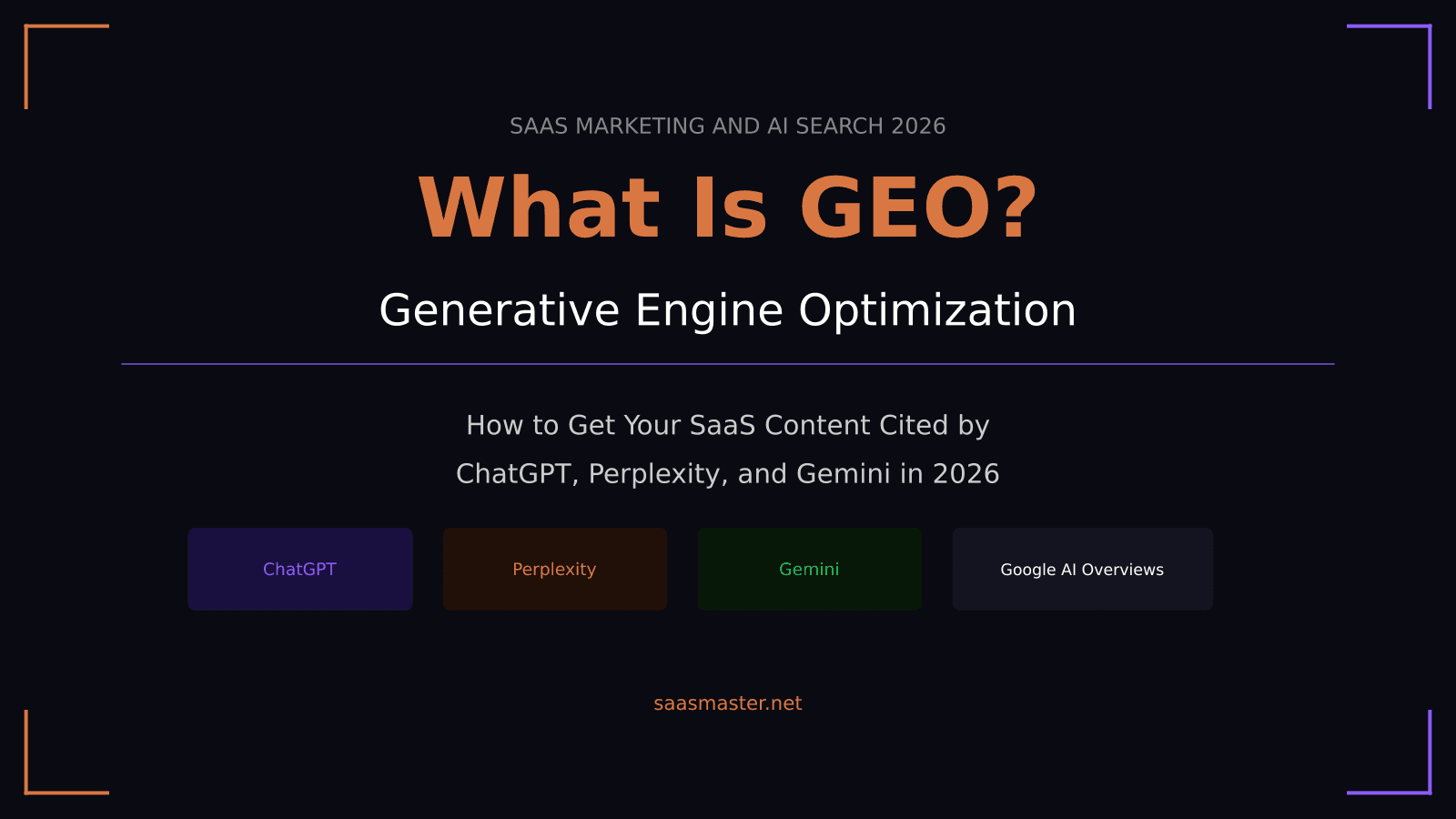 SAAS MARKETING AND AI SEARCH 2026

What Is GEO?

Generative Engine Optimization

How to Get Your SaaS Content Cited by ChatGPT, Perplexity, and Gemini in 2026

ChatGPT

Perplexity

Gemini

Google AI Overviews

saasmaster.net